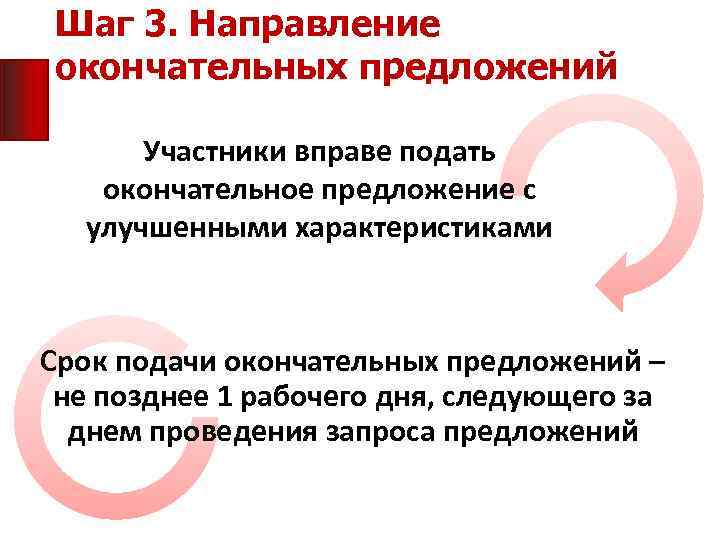 Шаг 3. Направление окончательных предложений

Участники вправе подать окончательное предложение с улучшенными характеристиками

Срок подачи окончательных предложений – не позднее 1 рабочего дня, следующего за днем проведения запроса предложений